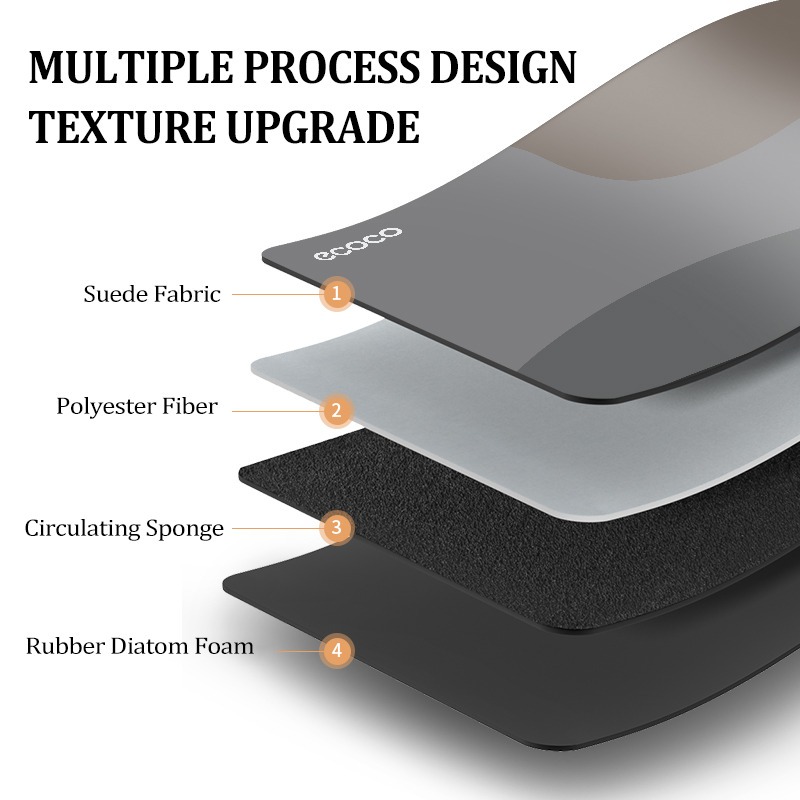 MULTIPLE PROCESS DESIGN
TEXTURE UPGRADE

ecoco

Suede Fabric 1

Polyester Fiber 2

Circulating Sponge 3

Rubber Diatom Foam 4